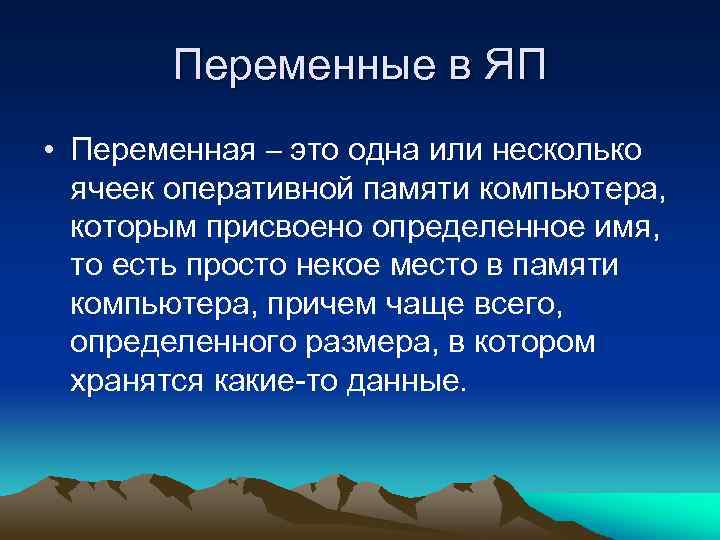 Переменные в ЯП

• Переменная – это одна или несколько ячеек оперативной памяти компьютера, которым присвоено определенное имя, то есть просто некое место в памяти компьютера, причем чаще всего, определенного размера, в котором хранятся какие-то данные.